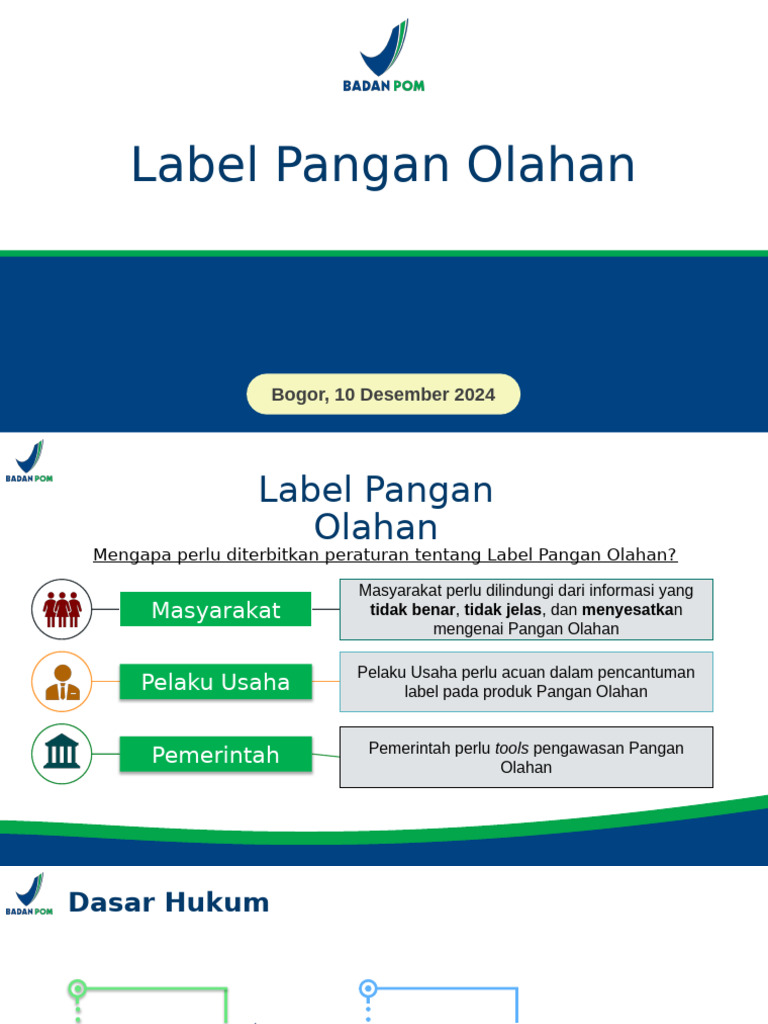 BADAN POM

Label Pangan Olahan

Bogor, 10 Desember 2024

BADAN POM

Label Pangan Olahan

Mengapa perlu diterbitkan peraturan tentang Label Pangan Olahan?

Masyarakat

Masyarakat perlu dilindungi dari informasi yang tidak benar, tidak jelas, dan menyesatkan mengenai Pangan Olahan

Pelaku Usaha

Pelaku Usaha perlu acuan dalam pencantuman label pada produk Pangan Olahan

Pemerintah

Pemerintah perlu tools pengawasan Pangan Olahan

BADAN POM

Dasar Hukum